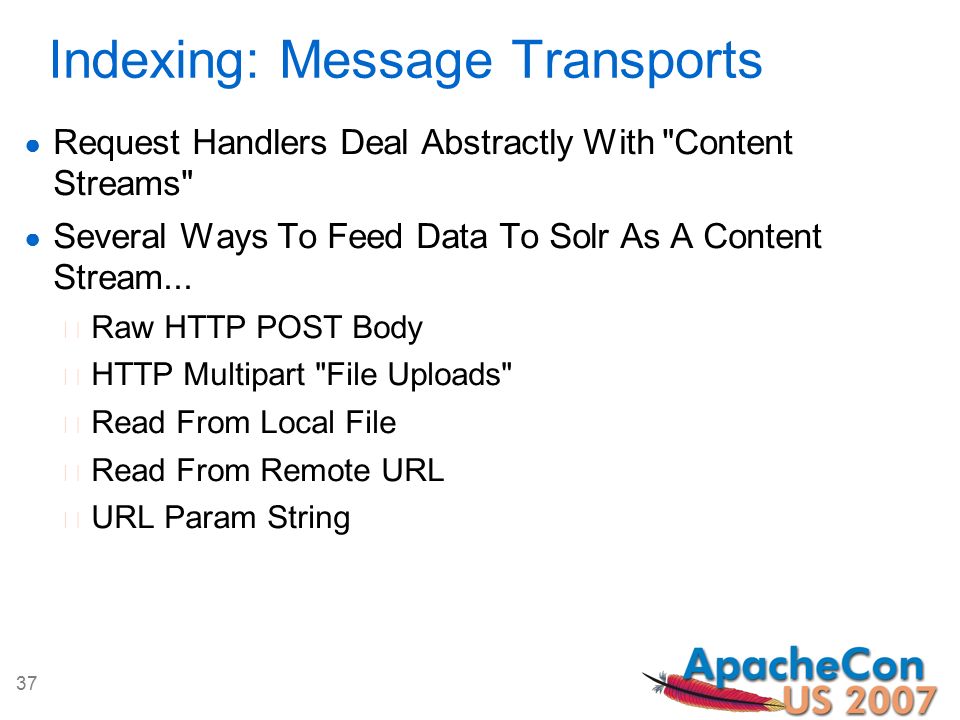 Indexing: Message Transports

- Request Handlers Deal Abstractly With "Content Streams"
- Several Ways To Feed Data To Solr As A Content Stream...
  - Raw HTTP POST Body
  - HTTP Multipart "File Uploads"
  - Read From Local File
  - Read From Remote URL
  - URL Param String

37

ApacheCon US 2007